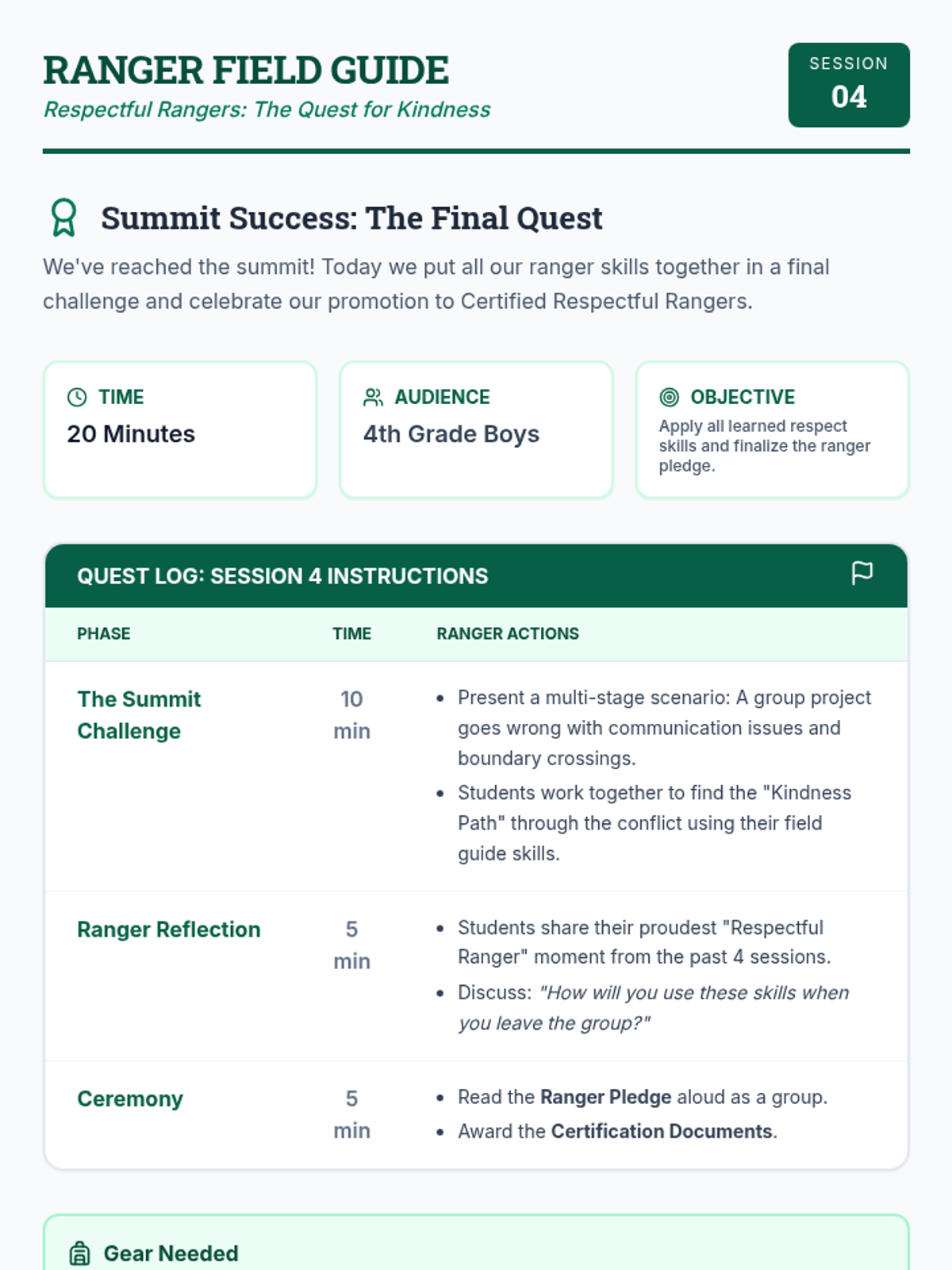 RANGER FIELD GUIDE
Respectful Rangers: The Quest for Kindness

SESSION
04

Summit Success: The Final Quest

We've reached the summit! Today we put all our ranger skills together in a final challenge and celebrate our promotion to Certified Respectful Rangers.

TIME
20 Minutes

AUDIENCE
4th Grade Boys

OBJECTIVE
Apply all learned respect skills and finalize the ranger pledge.

QUEST LOG: SESSION 4 INSTRUCTIONS

| PHASE | TIME | RANGER ACTIONS |
|---|---|---|
| The Summit Challenge | 10 min | • Present a multi-stage scenario: A group project goes wrong with communication issues and boundary crossings. • Students work together to find the "Kindness Path" through the conflict using their field guide skills. |
| Ranger Reflection | 5 min | • Students share their proudest "Respectful Ranger" moment from the past 4 sessions. • Discuss: "How will you use these skills when you leave the group?" |
| Ceremony | 5 min | • Read the Ranger Pledge aloud as a group. • Award the Certification Documents. |

Gear Needed